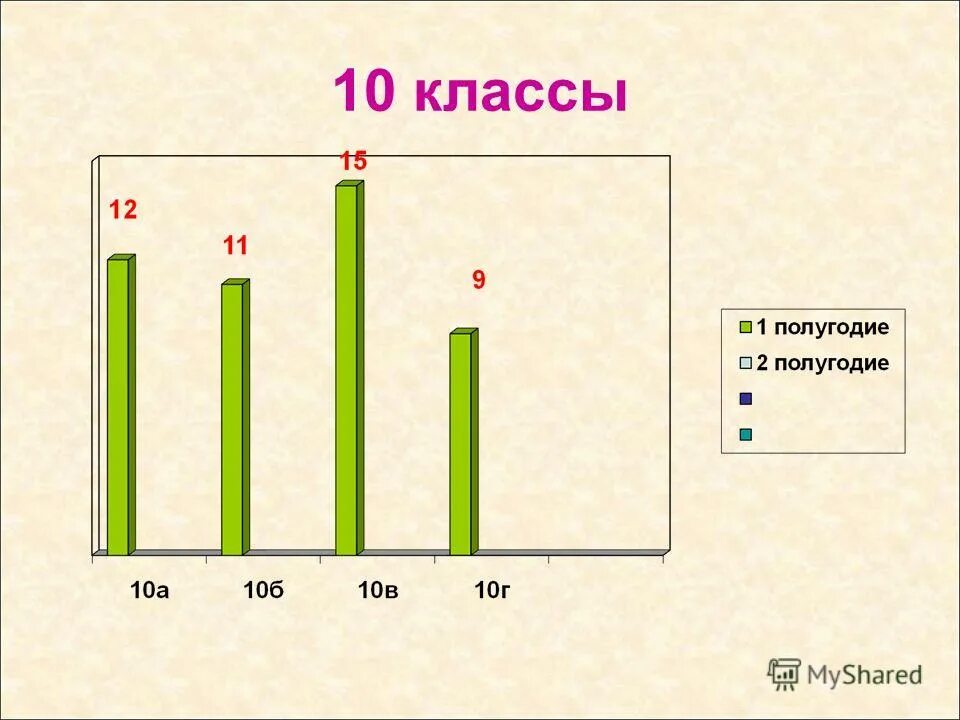 10 классы

12

11

15

9

1 полугодие
2 полугодие

10а 10б 10в 10г

MyShared